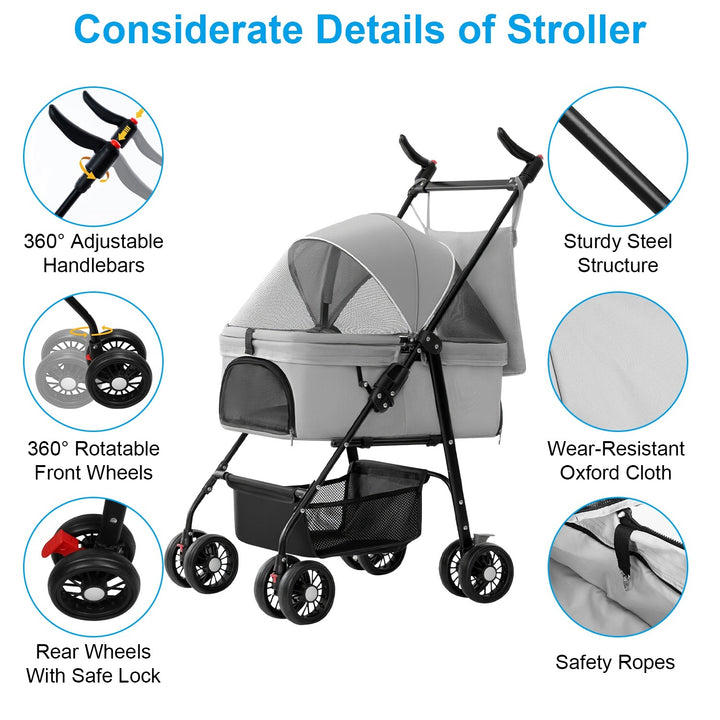 Considerate Details of Stroller

360° Adjustable Handlebars

360° Rotatable Front Wheels

Rear Wheels With Safe Lock

Sturdy Steel Structure

Wear-Resistant Oxford Cloth

Safety Ropes